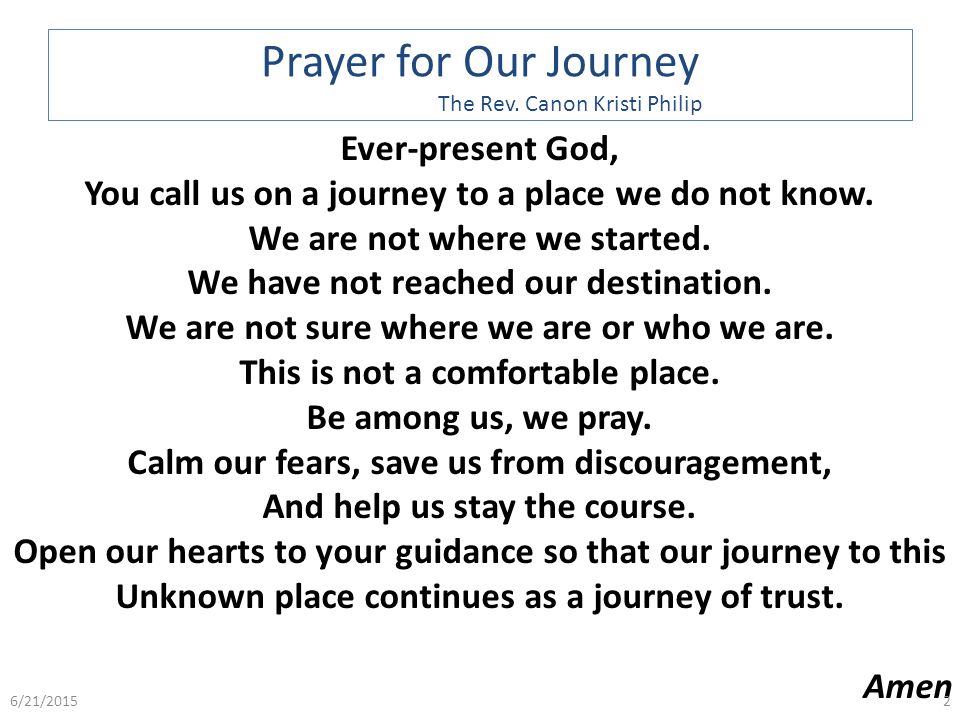 Prayer for Our Journey
The Rev. Canon Kristi Philip

Ever-present God,
You call us on a journey to a place we do not know.
We are not where we started.
We have not reached our destination.
We are not sure where we are or who we are.
This is not a comfortable place.
Be among us, we pray.
Calm our fears, save us from discouragement,
And help us stay the course.
Open our hearts to your guidance so that our journey to this
Unknown place continues as a journey of trust.

Amen

6/21/2015

2